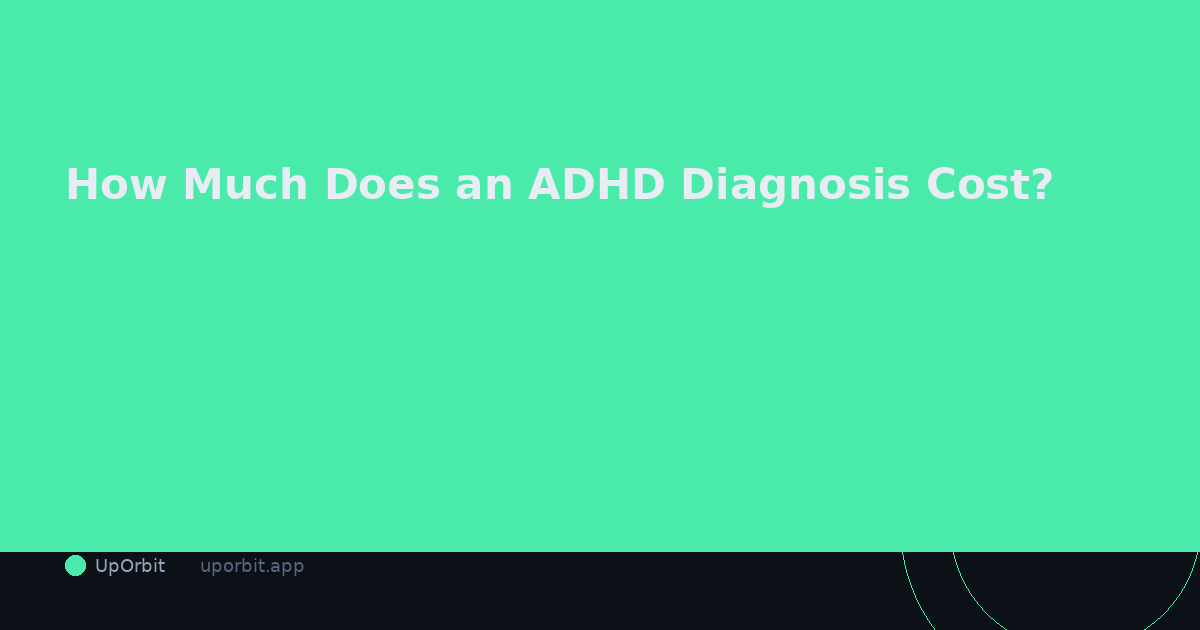 How Much Does an ADHD Diagnosis Cost?

UpOrbit uporbit.app